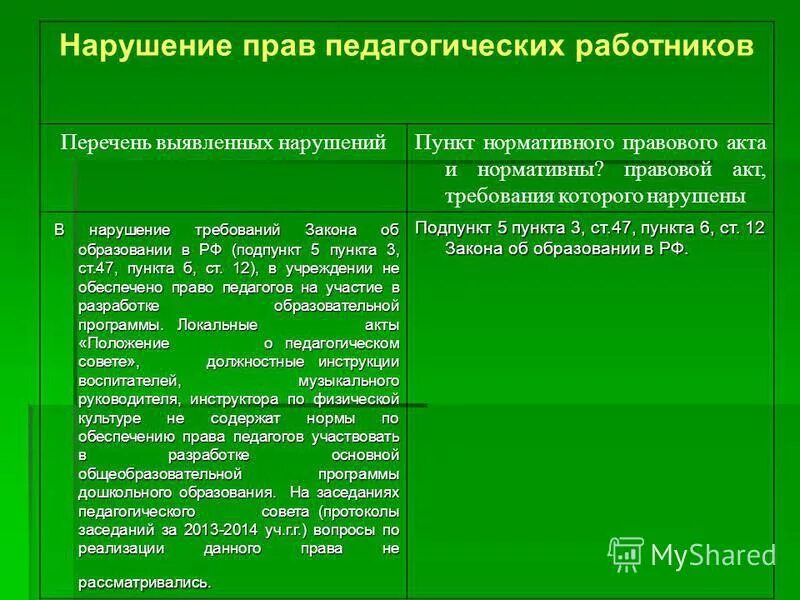 Нарушение прав педагогических работников

| Перечень выявленных нарушений | Пункт нормативного правового акта и нормативны? правовой акт, требования которого нарушены |
|---|---|
| В нарушение требований Закона об образовании в РФ (подпункт 5 пункта 3, ст.47, пункта 6, ст. 12), в учреждении не обеспечено право педагогов на участие в разработке образовательной программы. Локальные акты «Положение о педагогическом совете», должностные инструкции воспитателей, музыкального руководителя, инструктора по физической культуре не содержат нормы по обеспечению права педагогов участвовать в разработке основной общеобразовательной программы дошкольного образования. На заседаниях педагогического совета (протоколы заседаний за 2013-2014 уч.г.г.) вопросы по реализации данного права не рассматривались. | Подпункт 5 пункта 3, ст.47, пункта 6, ст. 12 Закона об образовании в РФ. |

MyShared